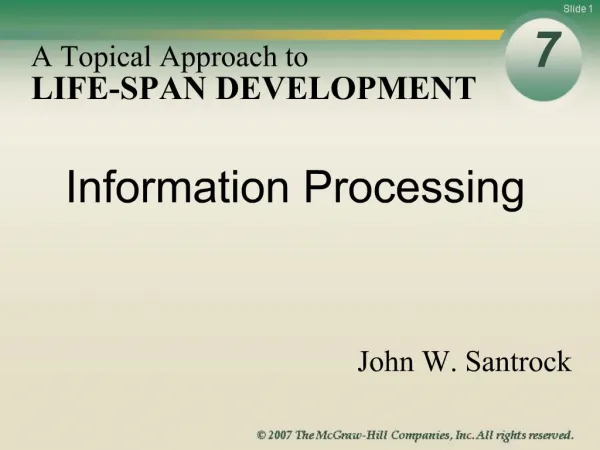 Slide 1

A Topical Approach to
LIFE-SPAN DEVELOPMENT

7

Information Processing

John W. Santrock

© 2007 The McGraw-Hill Companies, Inc. All rights reserved.